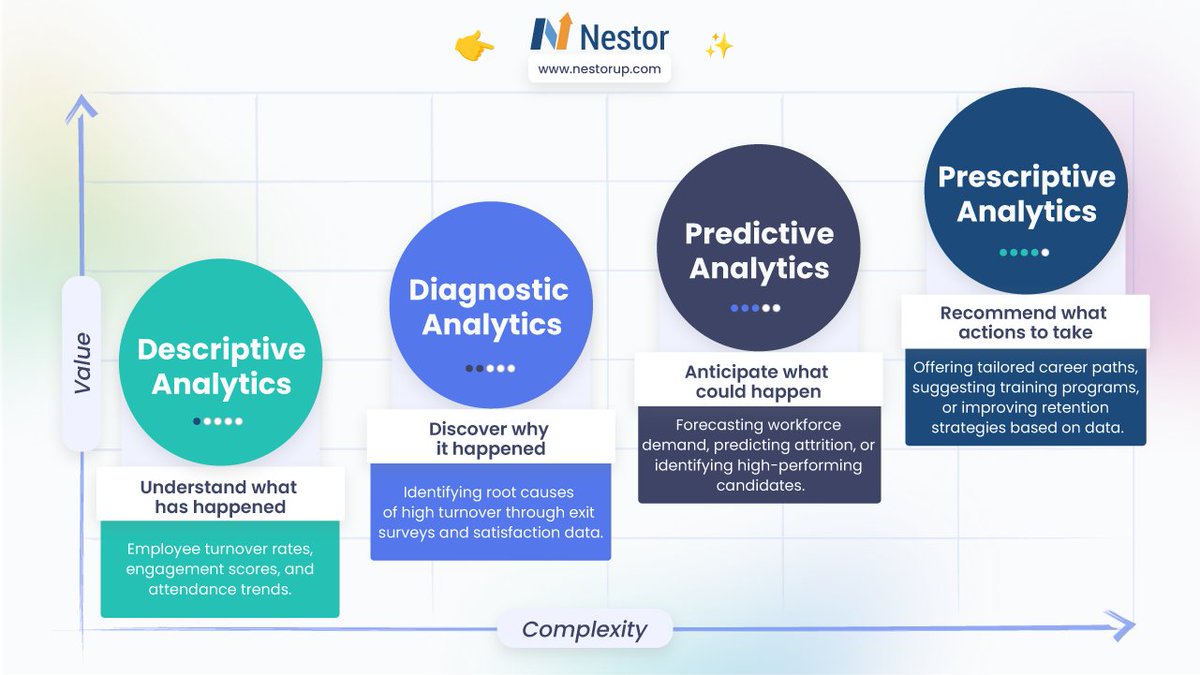 Nestor
www.nestorup.com

Value

Descriptive Analytics

Understand what has happened

Employee turnover rates, engagement scores, and attendance trends.

Diagnostic Analytics

Discover why it happened

Identifying root causes of high turnover through exit surveys and satisfaction data.

Predictive Analytics

Anticipate what could happen

Forecasting workforce demand, predicting attrition, or identifying high-performing candidates.

Prescriptive Analytics

Recommend what actions to take

Offering tailored career paths, suggesting training programs, or improving retention strategies based on data.

Complexity